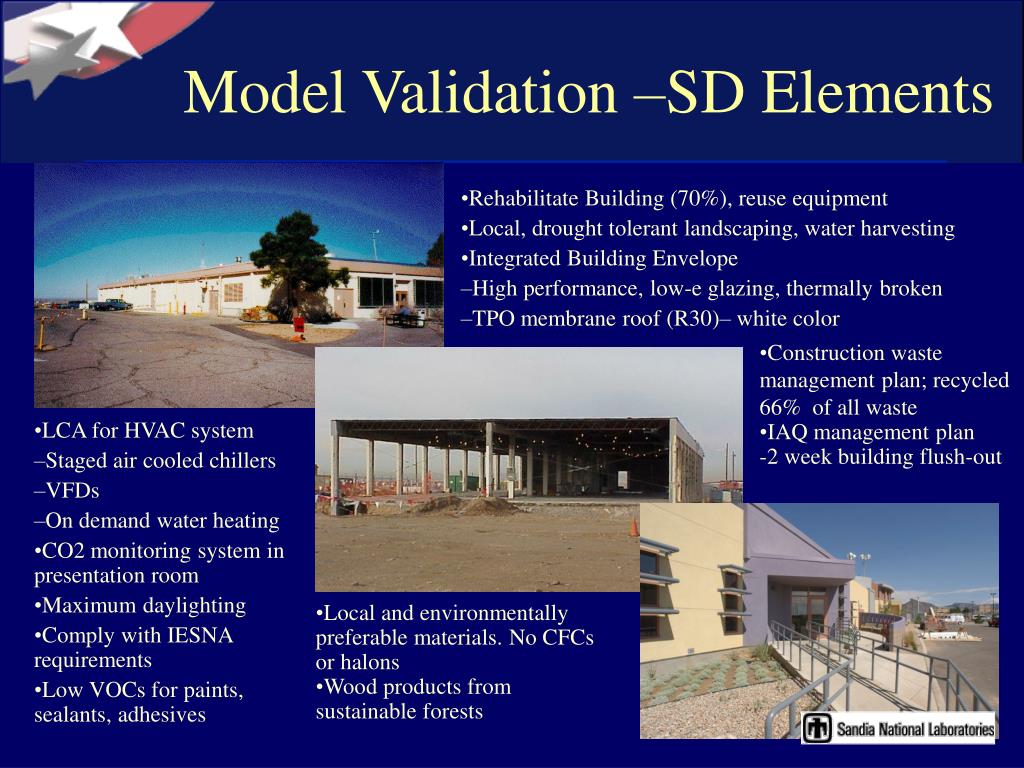 Model Validation –SD Elements

•Rehabilitate Building (70%), reuse equipment
•Local, drought tolerant landscaping, water harvesting
•Integrated Building Envelope
–High performance, low-e glazing, thermally broken
–TPO membrane roof (R30)– white color

•Construction waste management plan; recycled 66% of all waste
•IAQ management plan
-2 week building flush-out

•LCA for HVAC system
–Staged air cooled chillers
–VFDs
–On demand water heating
•CO2 monitoring system in presentation room
•Maximum daylighting
•Comply with IESNA requirements
•Low VOCs for paints, sealants, adhesives

•Local and environmentally preferable materials. No CFCs or halons
•Wood products from sustainable forests

Sandia National Laboratories